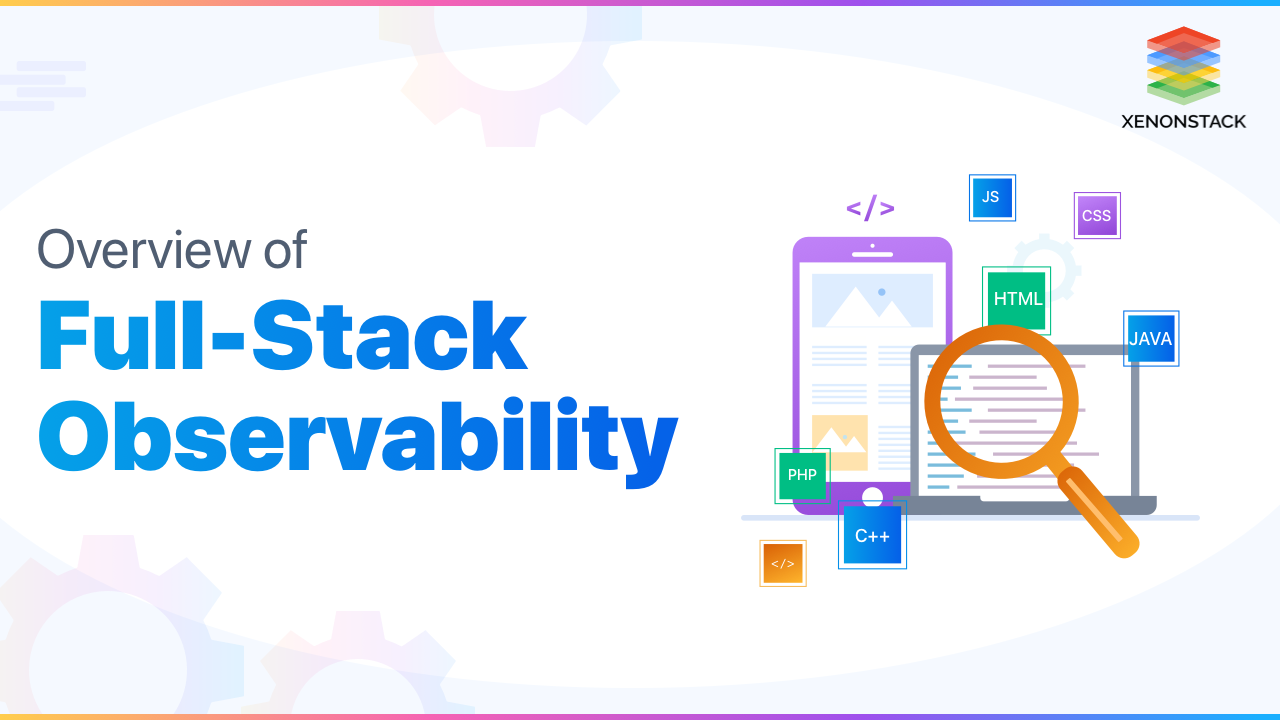 XENONSTACK

Overview of
Full-Stack Observability

</>
JS
CSS
HTML
JAVA
PHP
C++
</>